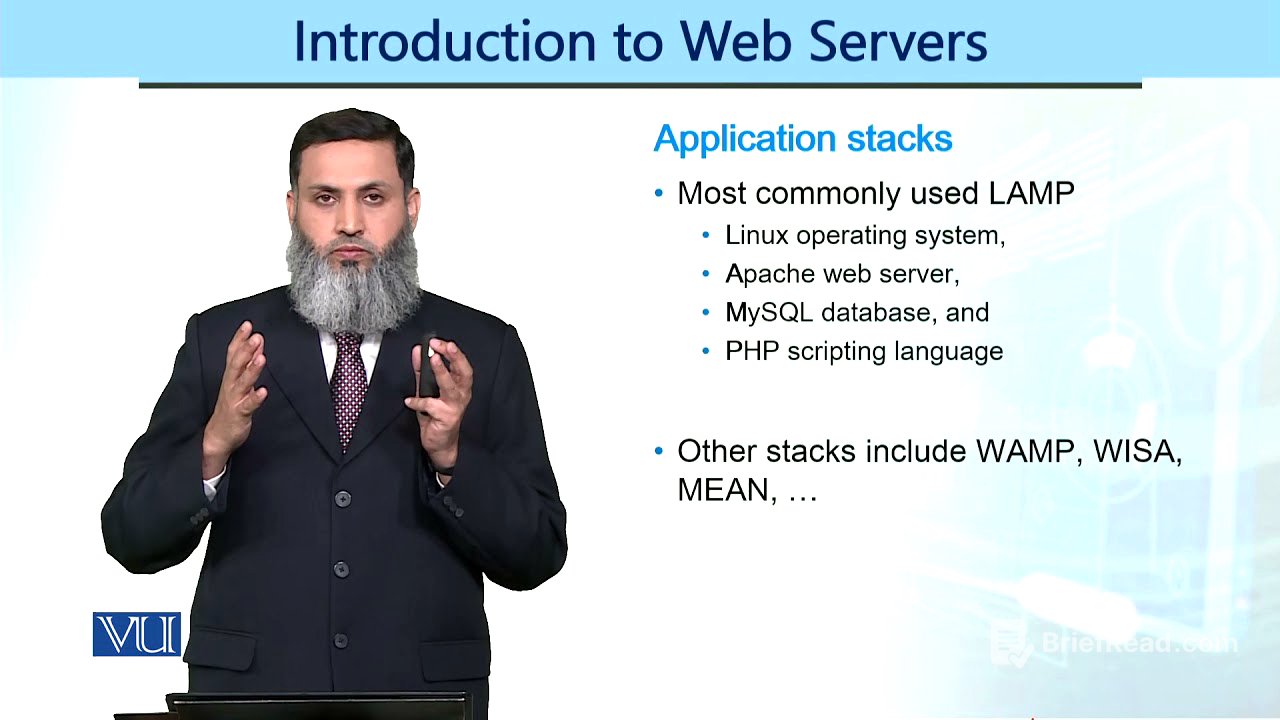 Introduction to Web Servers

Application stacks

• Most commonly used LAMP
  • Linux operating system,
  • Apache web server,
  • MySQL database, and
  • PHP scripting language

• Other stacks include WAMP, WISA, MEAN, …

VU

BriefRead.com